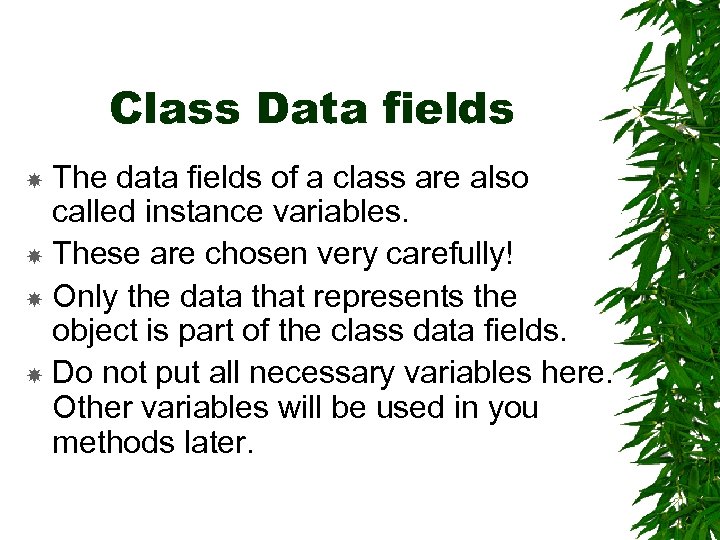 Class Data fields

The data fields of a class are also called instance variables.

These are chosen very carefully!

Only the data that represents the object is part of the class data fields.

Do not put all necessary variables here. Other variables will be used in you methods later.